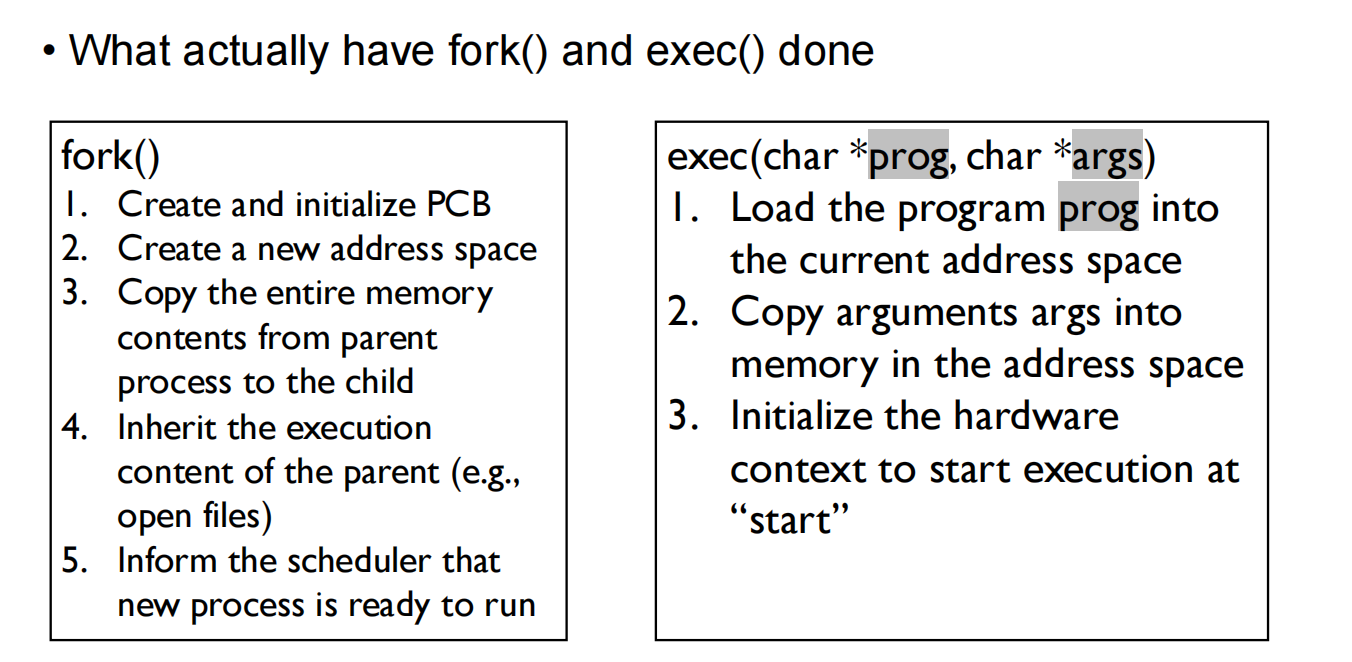 • What actually have fork() and exec() done

fork()
1. Create and initialize PCB
2. Create a new address space
3. Copy the entire memory contents from parent process to the child
4. Inherit the execution content of the parent (e.g., open files)
5. Inform the scheduler that new process is ready to run

exec(char *prog, char *args)
1. Load the program prog into the current address space
2. Copy arguments args into memory in the address space
3. Initialize the hardware context to start execution at “start”